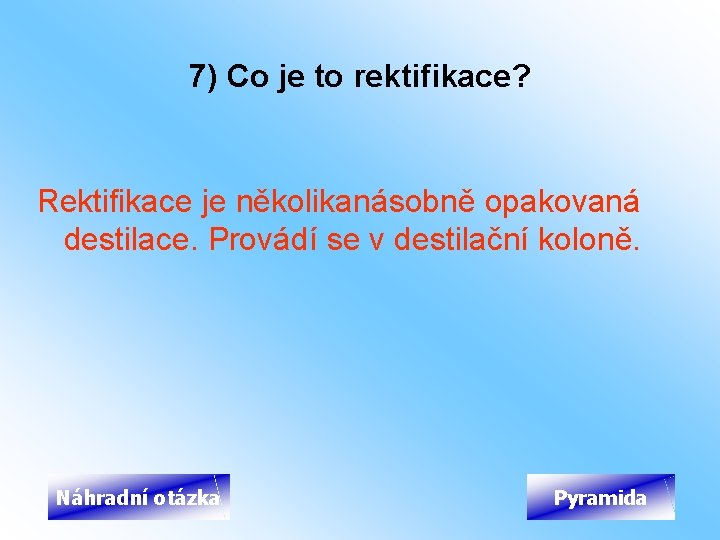 7) Co je to rektifikace?

Rektifikace je několikanásobně opakovaná destilace. Provádí se v destilační koloně.

Náhradní otázka

Pyramida